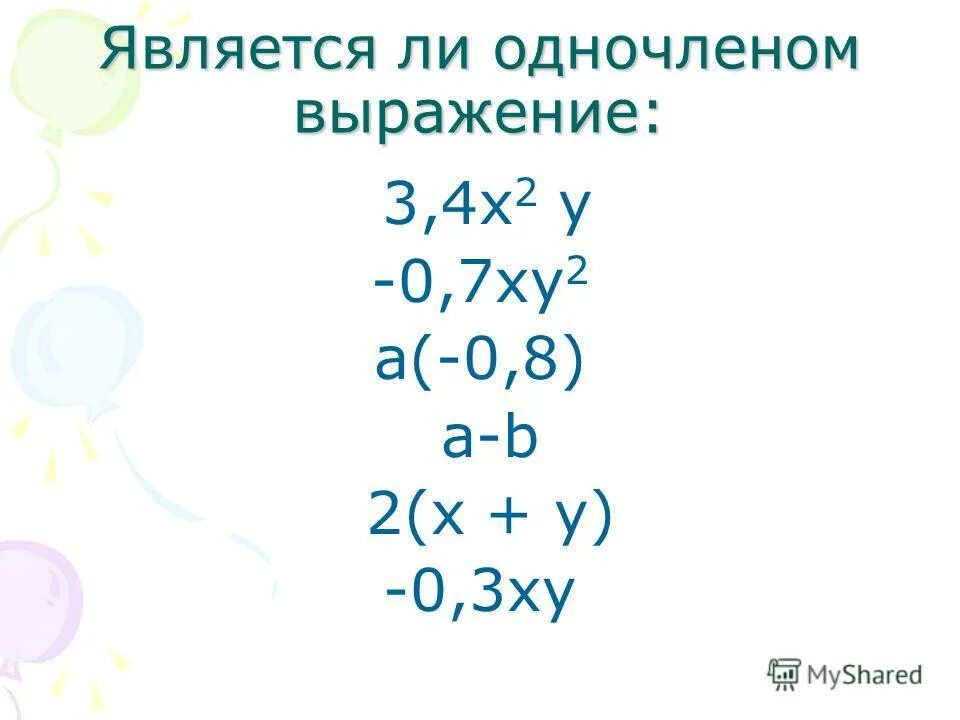 Является ли одночленом выражение:

$3,4x^2 y$

$-0,7xy^2$

$a(-0,8)$

$a-b$

$2(x + y)$

$-0,3xy$

MyShared